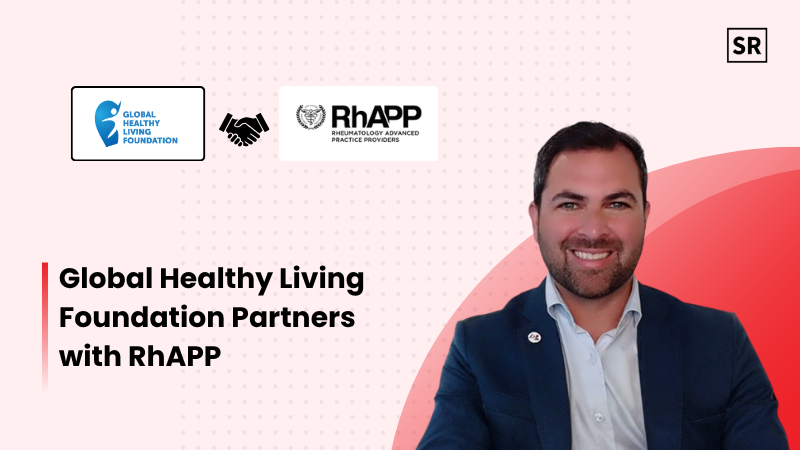 SR

GLOBAL HEALTHY LIVING FOUNDATION

RhAPP
RHEUMATOLOGY ADVANCED PRACTICE PROVIDERS

Global Healthy Living Foundation Partners with RhAPP